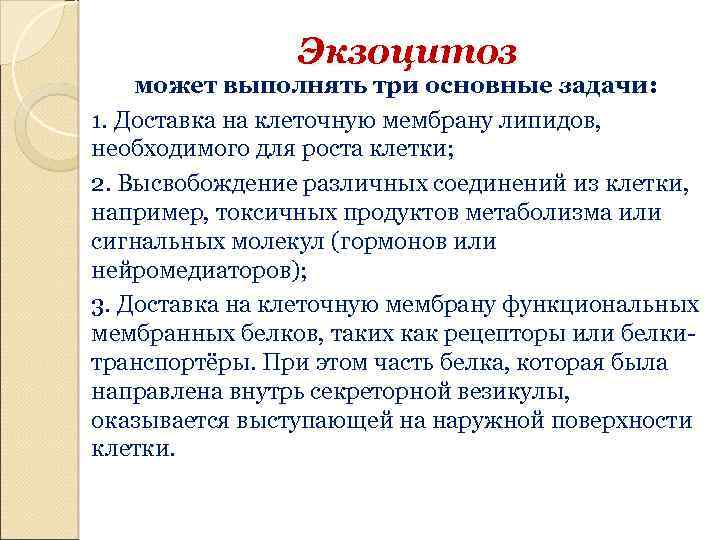 Экзоцитоз
может выполнять три основные задачи:

1. Доставка на клеточную мембрану липидов, необходимого для роста клетки;

2. Высвобождение различных соединений из клетки, например, токсичных продуктов метаболизма или сигнальных молекул (гормонов или нейромедиаторов);

3. Доставка на клеточную мембрану функциональных мембранных белков, таких как рецепторы или белки-транспортёры. При этом часть белка, которая была направлена внутрь секреторной везикулы, оказывается выступающей на наружной поверхности клетки.